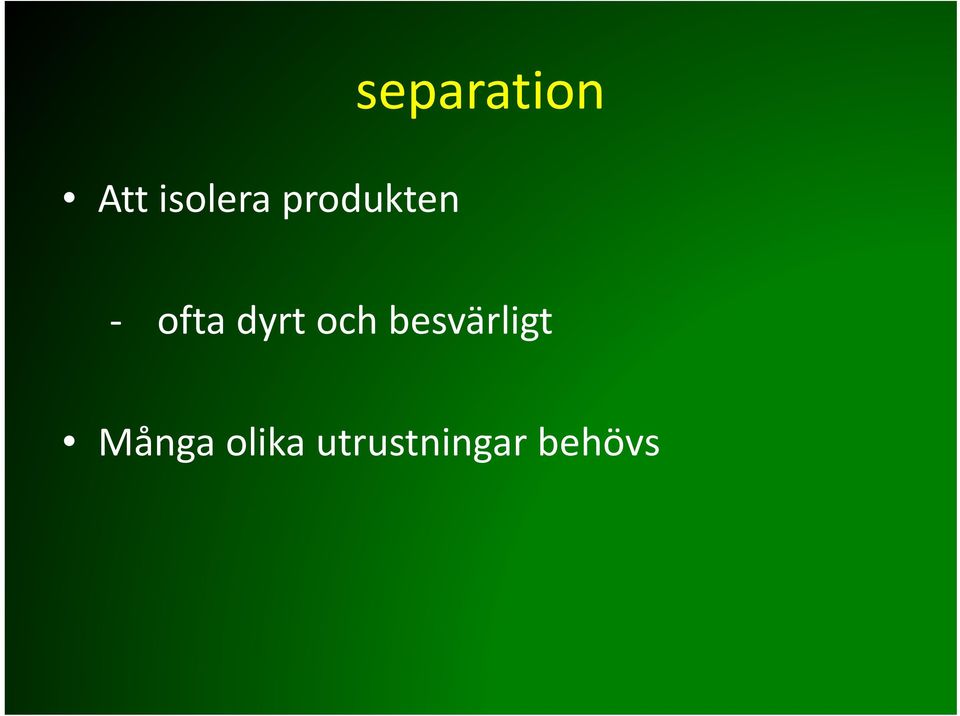 separation

• Att isolera produkten

- ofta dyrt och besvärligt

• Många olika utrustningar behövs